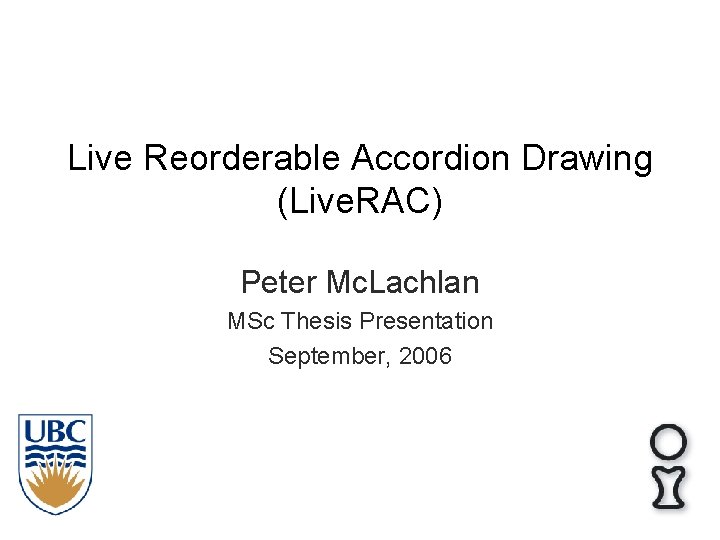 Live Reorderable Accordion Drawing (LiveRAC)

Peter McLachlan

MSc Thesis Presentation

September, 2006

UBC